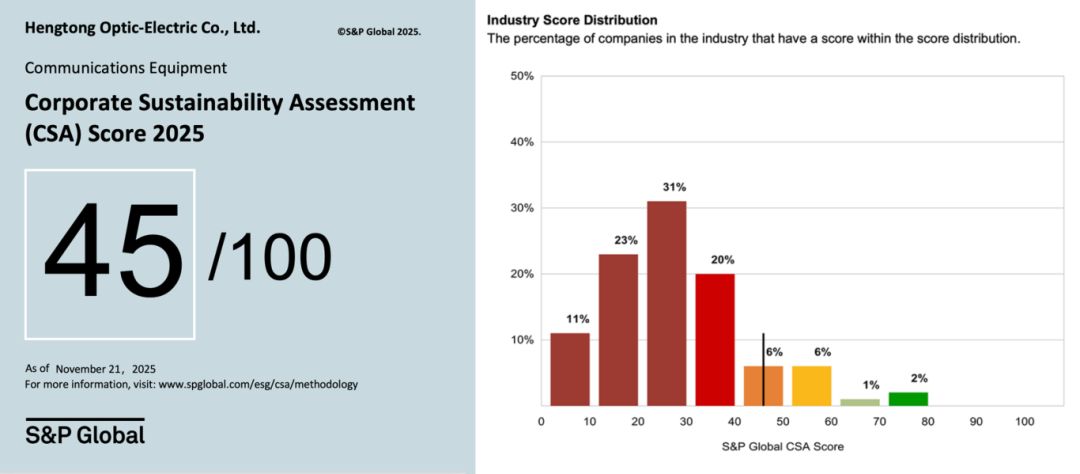 Hengtong Optic-Electric Co., Ltd.

©S&P Global 2025.

Communications Equipment

Corporate Sustainability Assessment (CSA) Score 2025

45 /100

As of November 21, 2025
For more information, visit: www.spglobal.com/esg/csa/methodology

S&P Global

Industry Score Distribution
The percentage of companies in the industry that have a score within the score distribution.

50%
40%
30%
20%
10%

11%
23%
31%
20%
6%
6%
1%
2%

0 10 20 30 40 50 60 70 80 90 100

S&P Global CSA Score